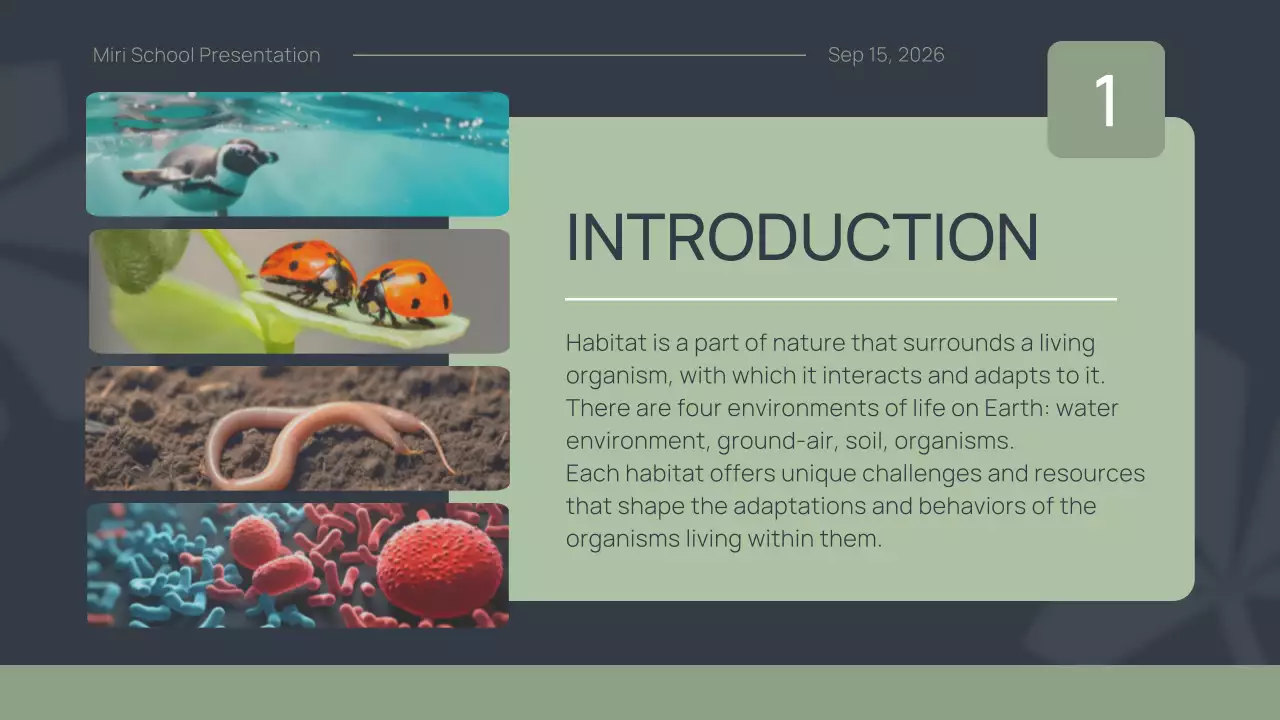 Miri School Presentation

Sep 15, 2026

1

INTRODUCTION

Habitat is a part of nature that surrounds a living organism, with which it interacts and adapts to it. There are four environments of life on Earth: water environment, ground-air, soil, organisms.
Each habitat offers unique challenges and resources that shape the adaptations and behaviors of the organisms living within them.